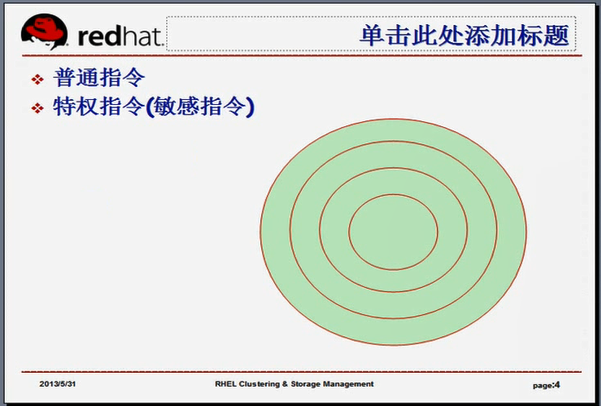 redhat.

单击此处添加标题

❖ 普通指令
❖ 特权指令(敏感指令)

2013/5/31

RHEL Clustering & Storage Management

page:4